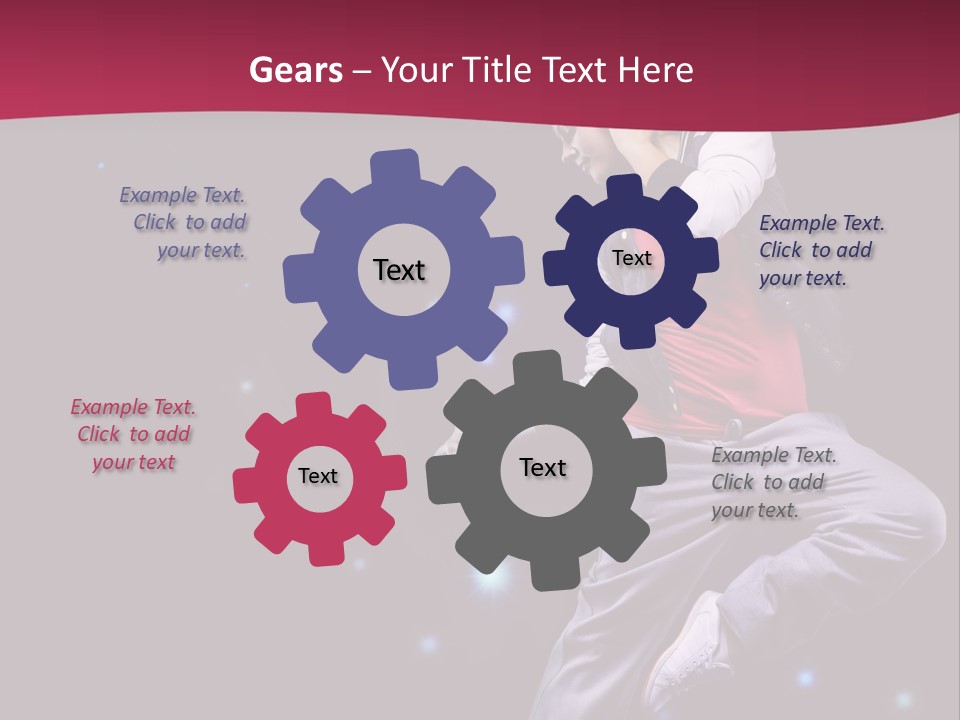 Gears – Your Title Text Here

Example Text. Click to add your text.

Text

Text

Example Text. Click to add your text.

Example Text. Click to add your text

Text

Text

Example Text. Click to add your text.